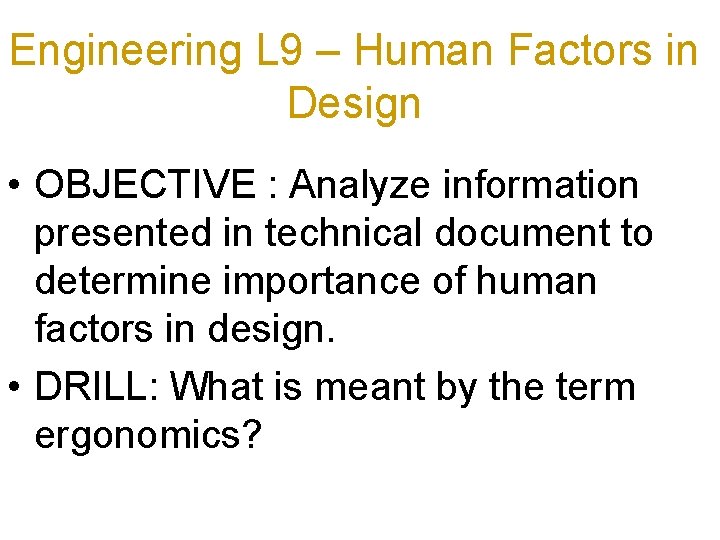 Engineering L9 – Human Factors in Design

• OBJECTIVE : Analyze information presented in technical document to determine importance of human factors in design.

• DRILL: What is meant by the term ergonomics?